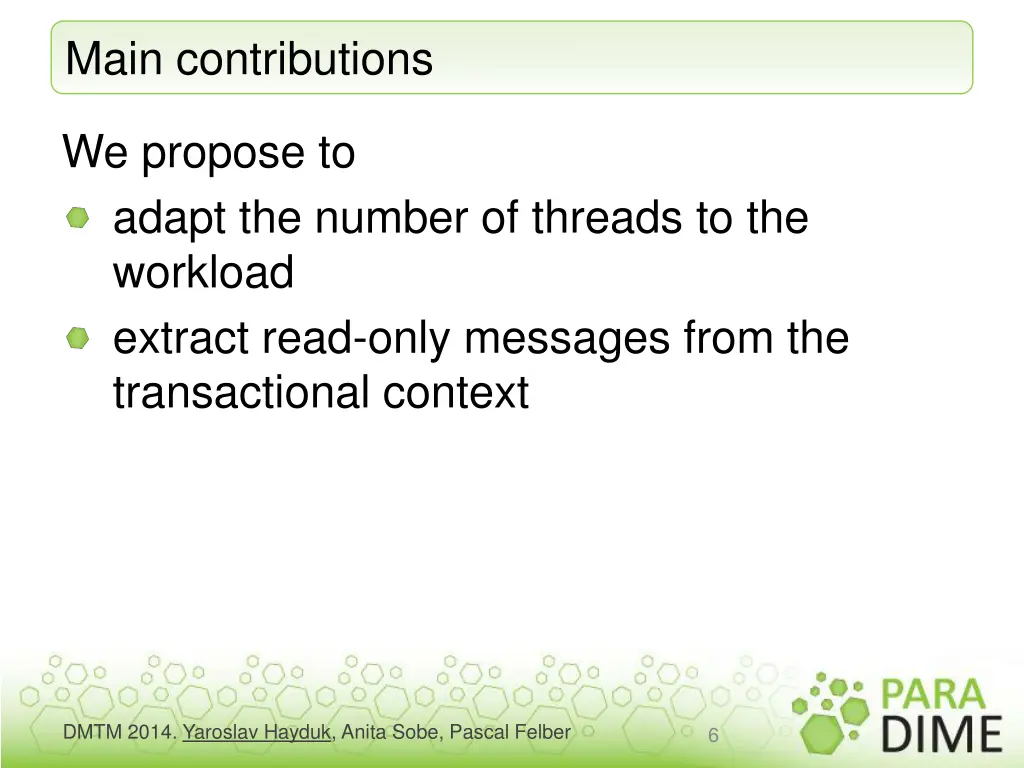 Main contributions

We propose to
adapt the number of threads to the workload
extract read-only messages from the transactional context

DMTM 2014. Yaroslav Hayduk, Anita Sobe, Pascal Felber

6

PARA
DIME